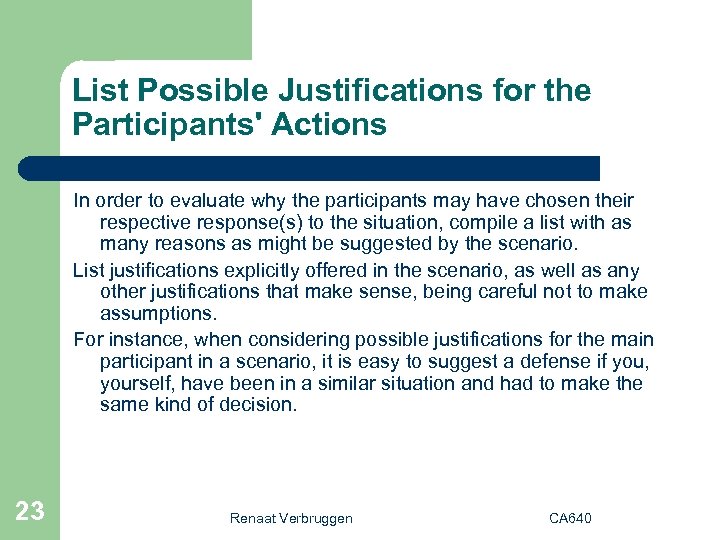 List Possible Justifications for the Participants' Actions

In order to evaluate why the participants may have chosen their respective response(s) to the situation, compile a list with as many reasons as might be suggested by the scenario.

List justifications explicitly offered in the scenario, as well as any other justifications that make sense, being careful not to make assumptions.

For instance, when considering possible justifications for the main participant in a scenario, it is easy to suggest a defense if you, yourself, have been in a similar situation and had to make the same kind of decision.

23

Renaat Verbruggen

CA640